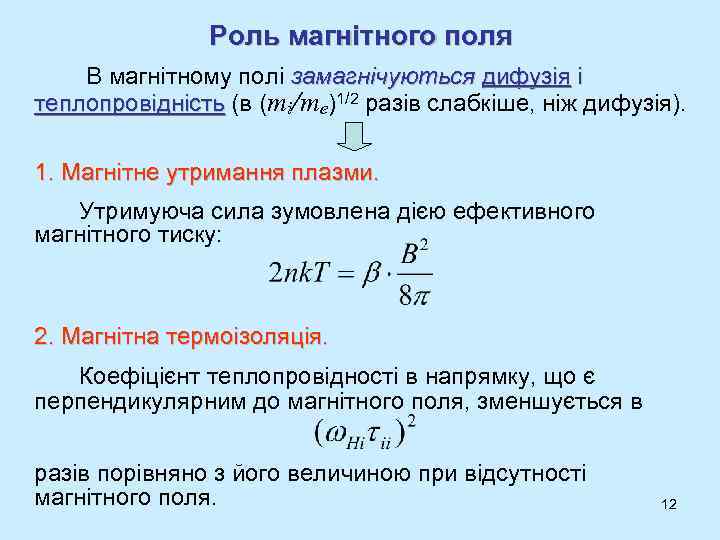 Роль магнітного поля

В магнітному полі замагнічуються дифузія і теплопровідність (в $(m_i/m_e)^{1/2}$ разів слабкіше, ніж дифузія).

1. Магнітне утримання плазми.

Утримуюча сила зумовлена дією ефективного магнітного тиску:

$2nkT = \beta \cdot \frac{B^2}{8\pi}$

2. Магнітна термоізоляція.

Коефіцієнт теплопровідності в напрямку, що є перпендикулярним до магнітного поля, зменшується в

$(\omega_{Hi}\tau_{ii})^2$

разів порівняно з його величиною при відсутності магнітного поля.

12